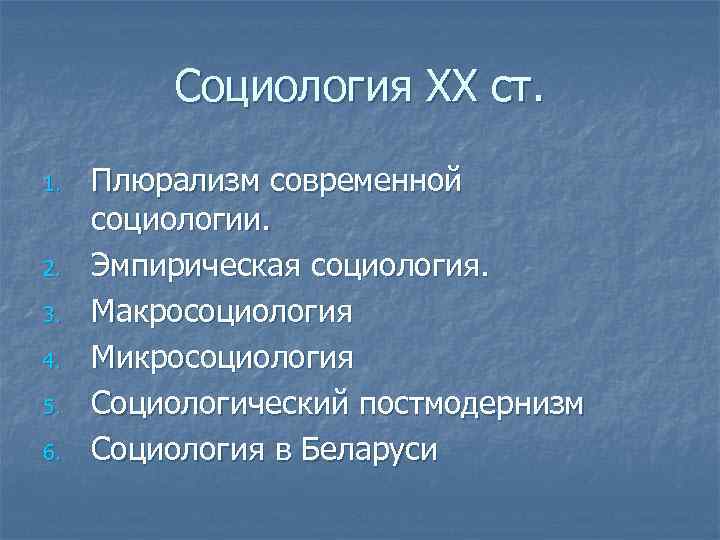 Социология XX ст.

1. Плюрализм современной социологии.
2. Эмпирическая социология.
3. Макросоциология
4. Микросоциология
5. Социологический постмодернизм
6. Социология в Беларуси